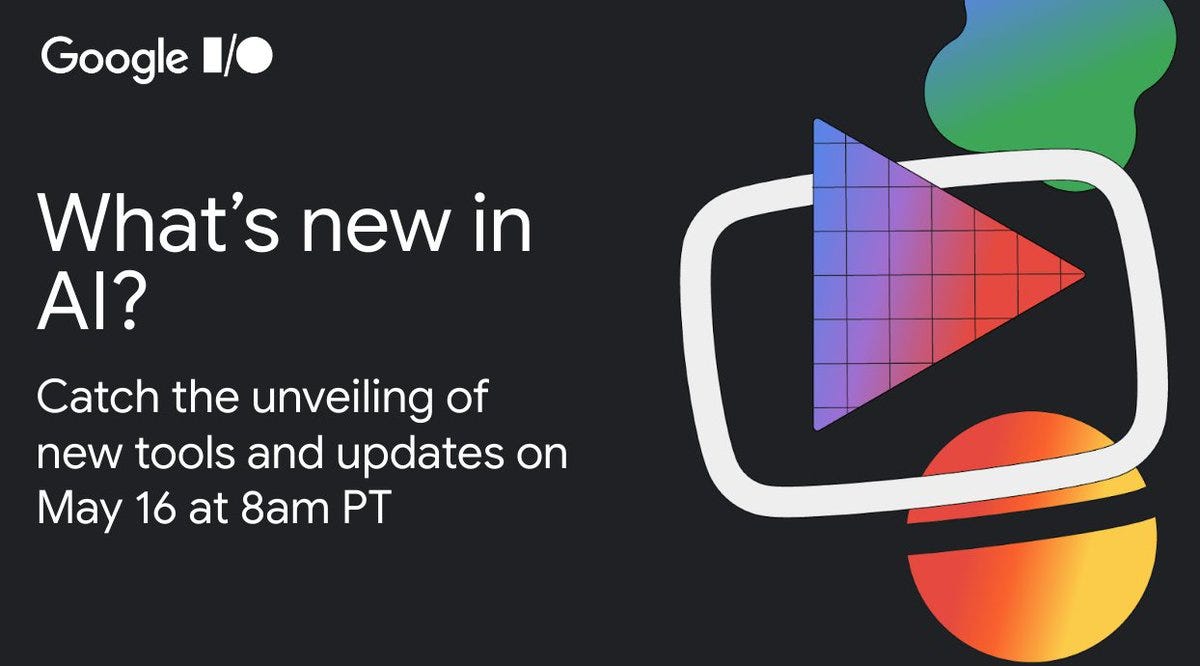 Google I/O

What's new in AI?

Catch the unveiling of new tools and updates on May 16 at 8am PT